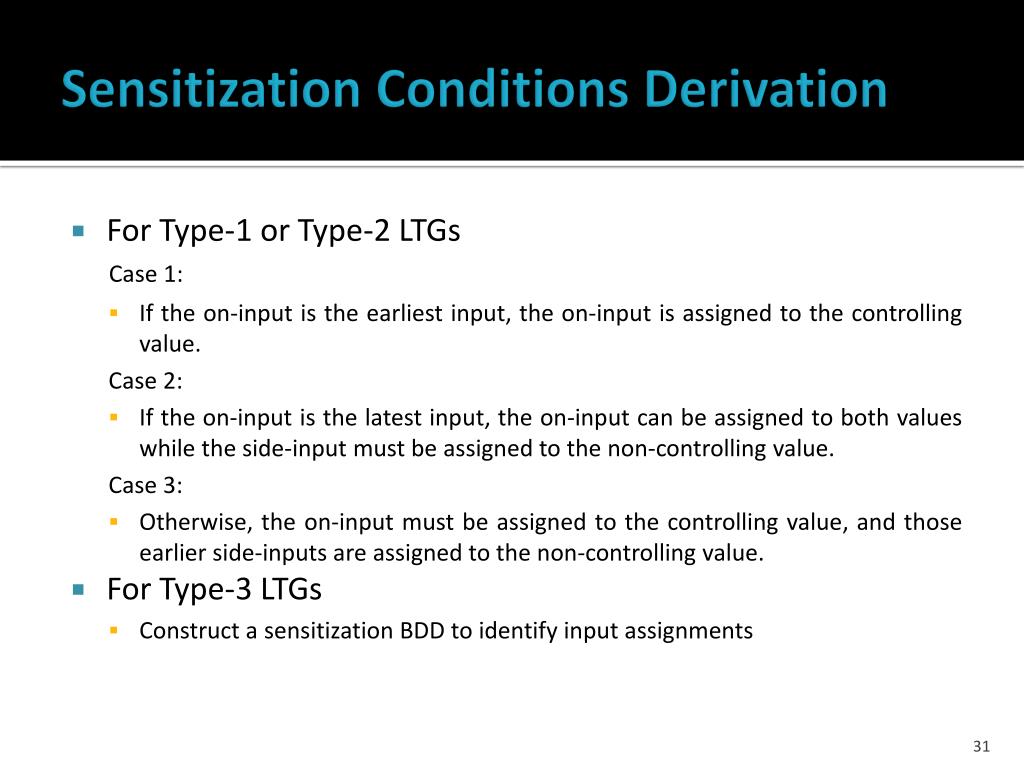 Sensitization Conditions Derivation

For Type-1 or Type-2 LTGs

Case 1:

If the on-input is the earliest input, the on-input is assigned to the controlling value.

Case 2:

If the on-input is the latest input, the on-input can be assigned to both values while the side-input must be assigned to the non-controlling value.

Case 3:

Otherwise, the on-input must be assigned to the controlling value, and those earlier side-inputs are assigned to the non-controlling value.

For Type-3 LTGs

Construct a sensitization BDD to identify input assignments

31